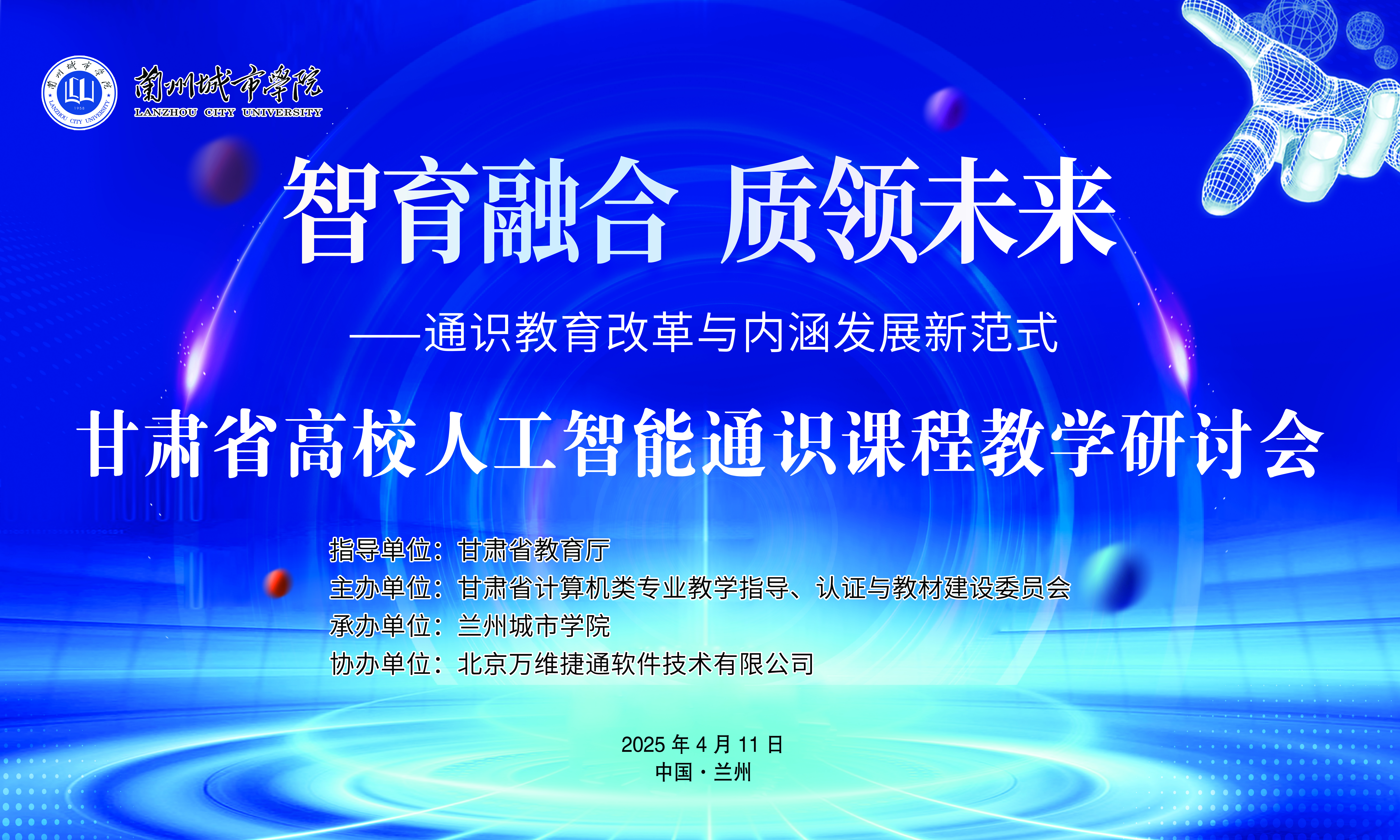 蘭州城市學院
LANZHOU CITY UNIVERSITY

智育融合 质领未来

——通识教育改革与内涵发展新范式

甘肃省高校人工智能通识课程教学研讨会

指导单位：甘肃省教育厅
主办单位：甘肃省计算机类专业教学指导、认证与教材建设委员会
承办单位：兰州城市学院
协办单位：北京万维捷通软件技术有限公司

2025 年 4 月 11 日
中国 · 兰州